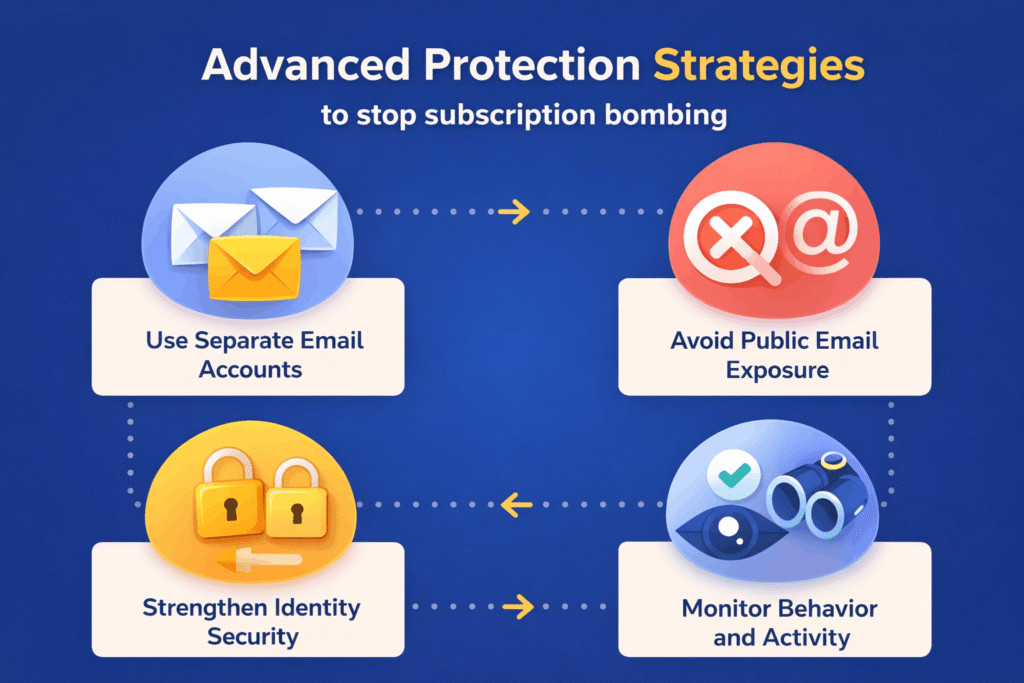 Advanced Protection Strategies
to stop subscription bombing

Use Separate Email Accounts

Avoid Public Email Exposure

Strengthen Identity Security

Monitor Behavior and Activity